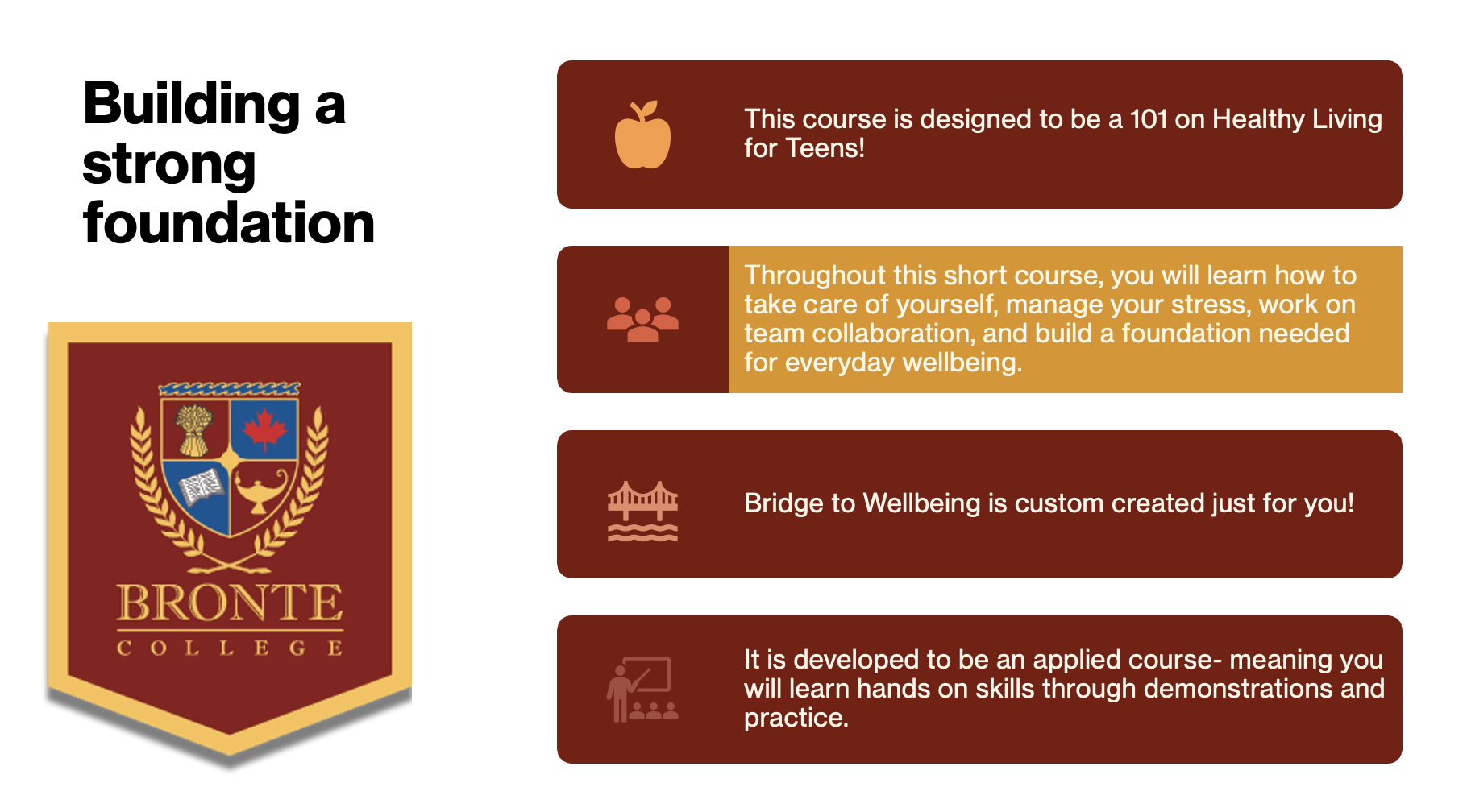 Building a strong foundation

BRONTE
COLLEGE

This course is designed to be a 101 on Healthy Living for Teens!

Throughout this short course, you will learn how to take care of yourself, manage your stress, work on team collaboration, and build a foundation needed for everyday wellbeing.

Bridge to Wellbeing is custom created just for you!

It is developed to be an applied course- meaning you will learn hands on skills through demonstrations and practice.